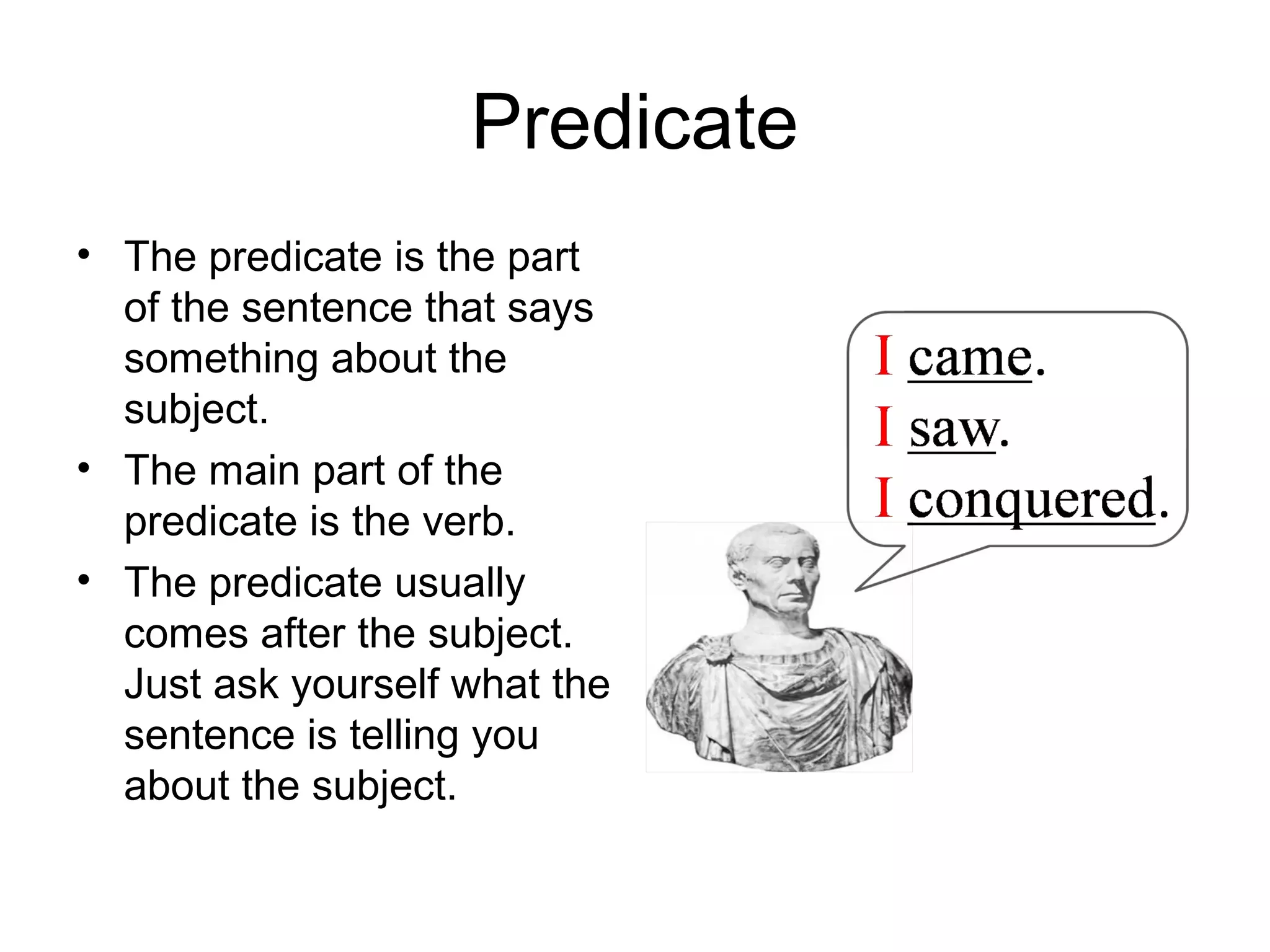 Predicate

• The predicate is the part of the sentence that says something about the subject.
• The main part of the predicate is the verb.
• The predicate usually comes after the subject. Just ask yourself what the sentence is telling you about the subject.

I came.
I saw.
I conquered.